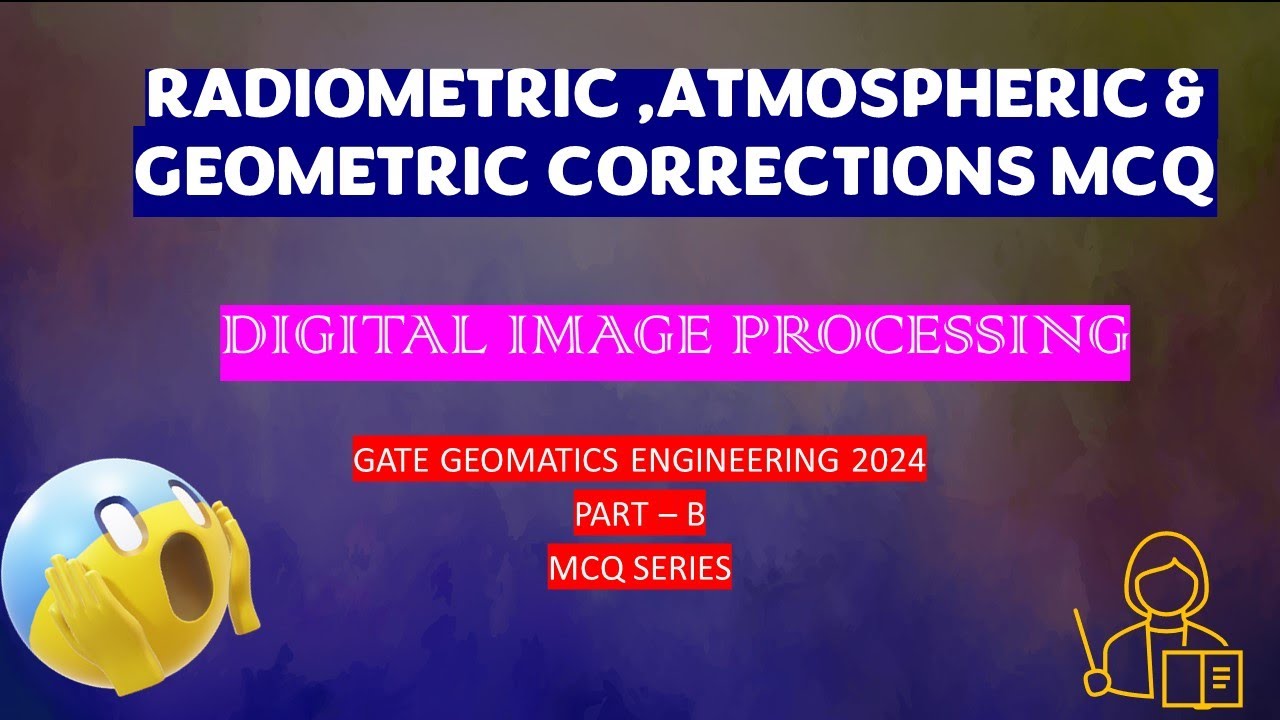 RADIOMETRIC ,ATMOSPHERIC & GEOMETRIC CORRECTIONS MCQ

DIGITAL IMAGE PROCESSING

GATE GEOMATICS ENGINEERING 2024

PART – B

MCQ SERIES